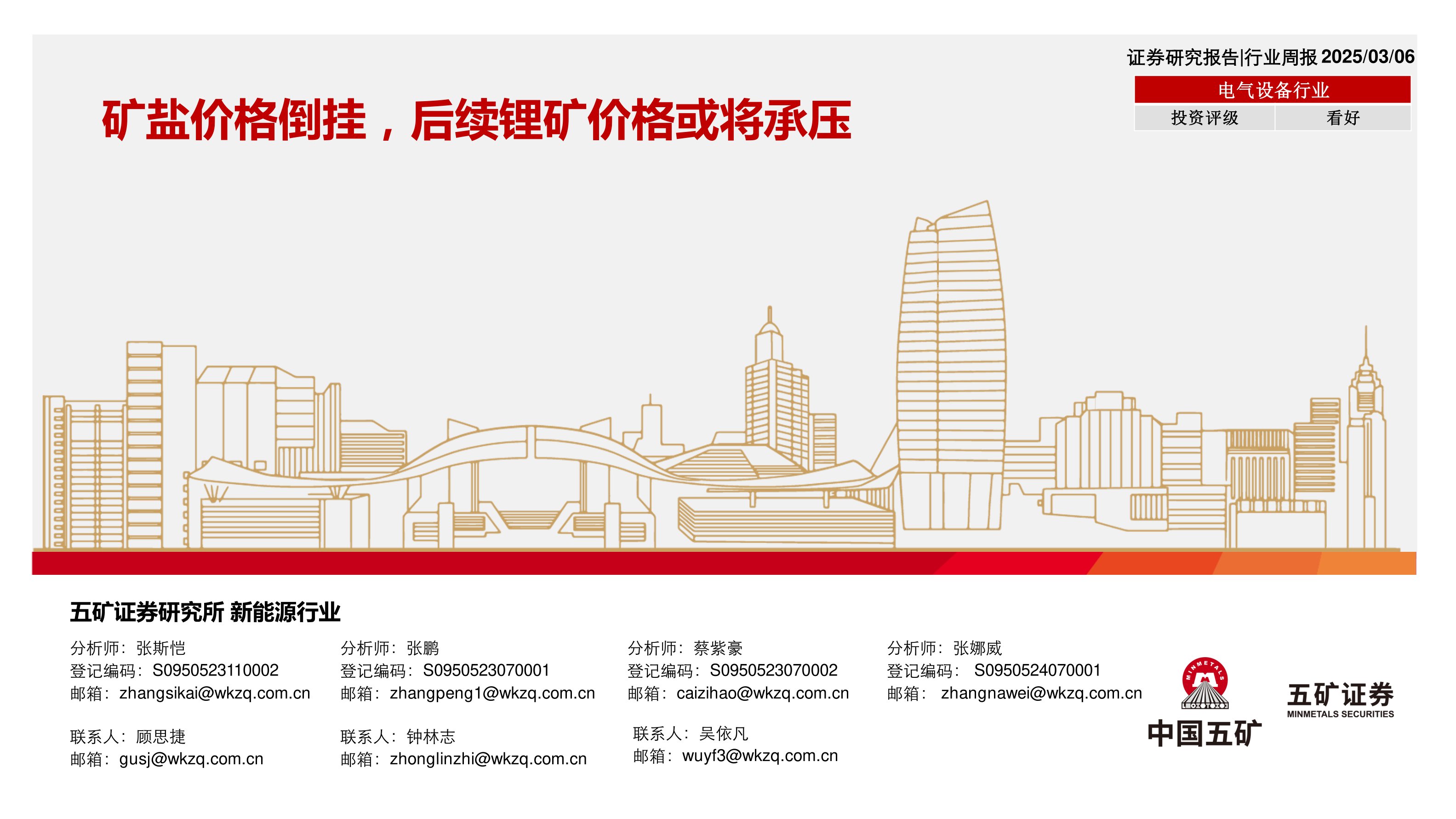 证券研究报告|行业周报 2025/03/06

电气设备行业

| 投资评级 | 看好 |
|---|---|

矿盐价格倒挂，后续锂矿价格或将承压

五矿证券研究所 新能源行业

分析师：张斯恺
登记编码：S0950523110002
邮箱：zhangsikai@wkzq.com.cn

联系人：顾思捷
邮箱：gusj@wkzq.com.cn

分析师：张鹏
登记编码：S0950523070001
邮箱：zhangpeng1@wkzq.com.cn

联系人：钟林志
邮箱：zhonglinzhi@wkzq.com.cn

分析师：蔡紫豪
登记编码：S0950523070002
邮箱：caizihao@wkzq.com.cn

联系人：吴依凡
邮箱：wuyf3@wkzq.com.cn

分析师：张娜威
登记编码：S0950524070001
邮箱：zhangnawei@wkzq.com.cn

MINMETALS
中国五矿

五矿证券
MINMETALS SECURITIES